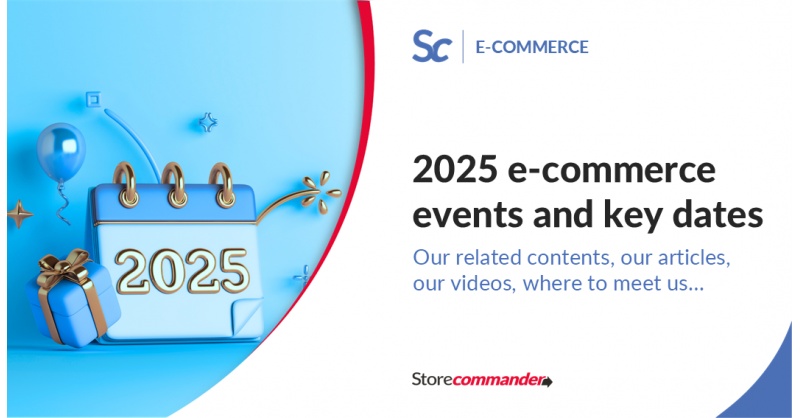 Sc | E-COMMERCE

2025

2025 e-commerce events and key dates

Our related contents, our articles, our videos, where to meet us...

Storecommander